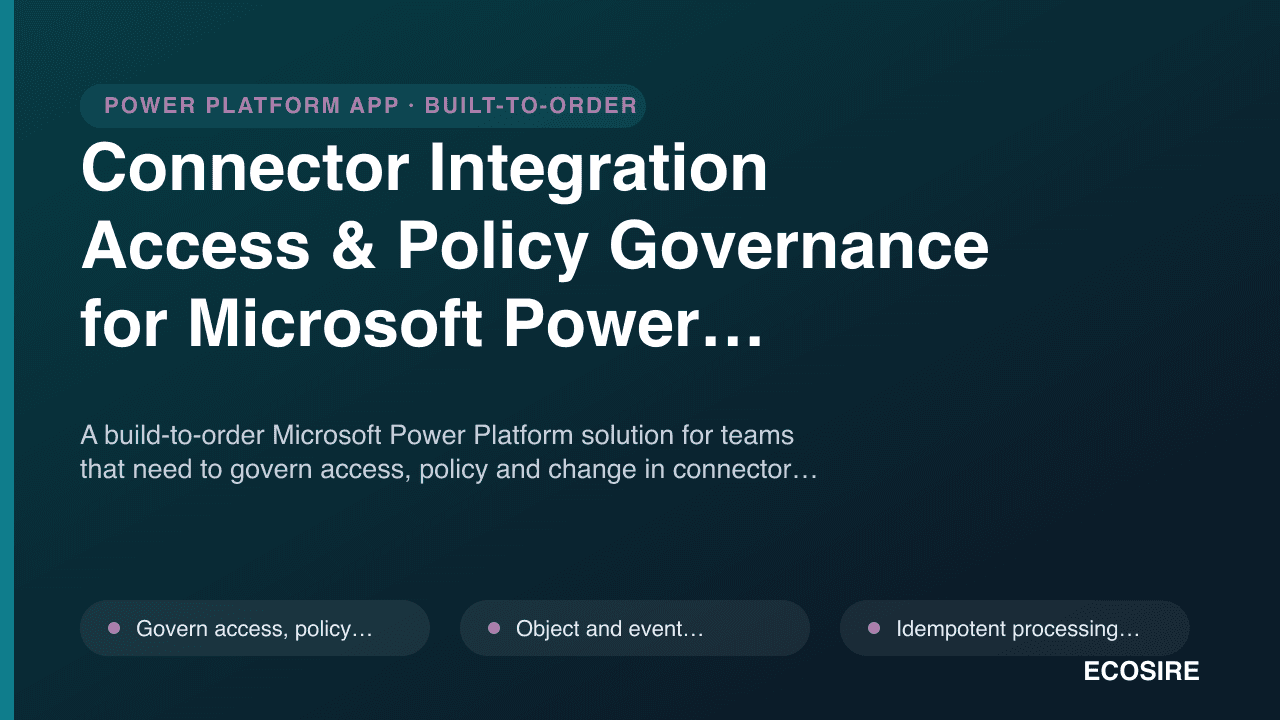 POWER PLATFORM APP · BUILT-TO-ORDER

Connector Integration Access & Policy Governance for Microsoft Power…

A build-to-order Microsoft Power Platform solution for teams that need to govern access, policy and change in connector…

Govern access, policy…

Object and event…

Idempotent processing…

ECOSIRE